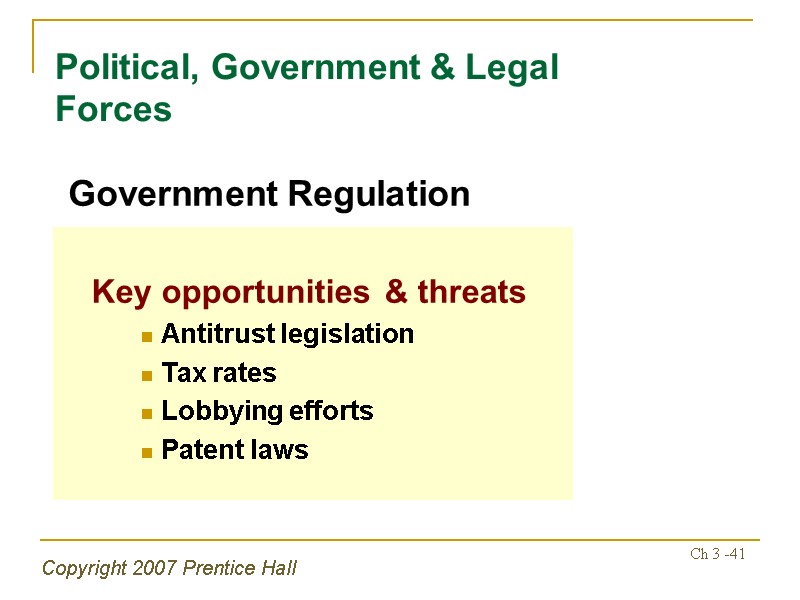 Political, Government & Legal Forces

Government Regulation

Key opportunities & threats

- Antitrust legislation
- Tax rates
- Lobbying efforts
- Patent laws

Copyright 2007 Prentice Hall

Ch 3 -41